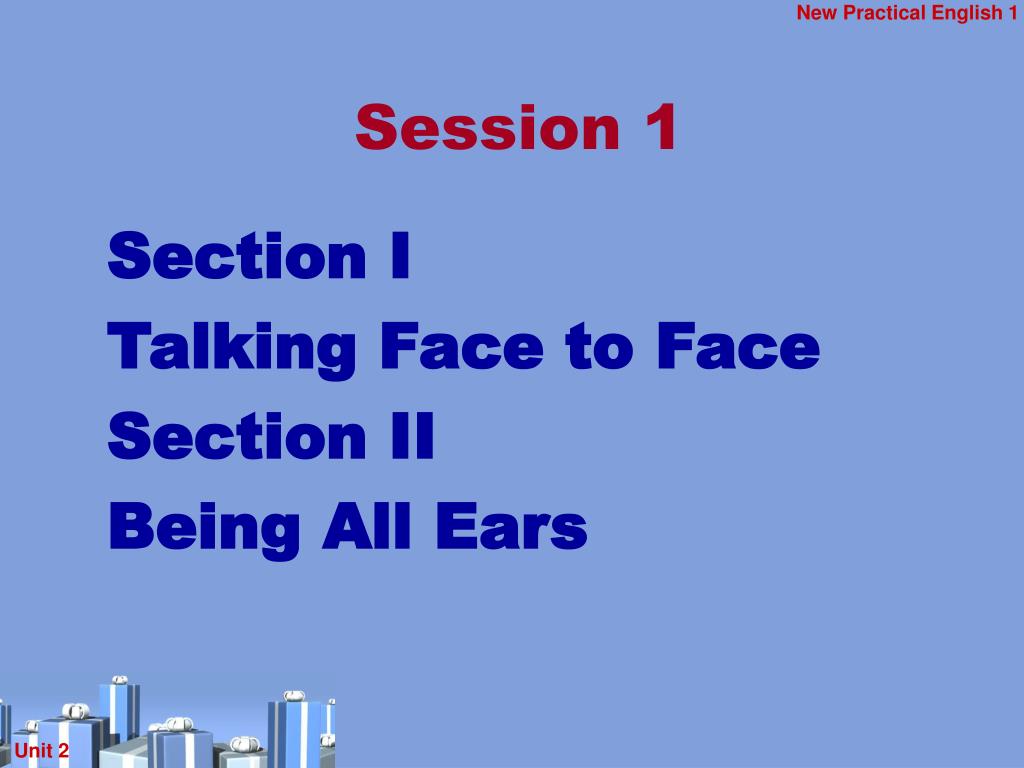 New Practical English 1

Session 1

Section I
Talking Face to Face
Section II
Being All Ears

Unit 2